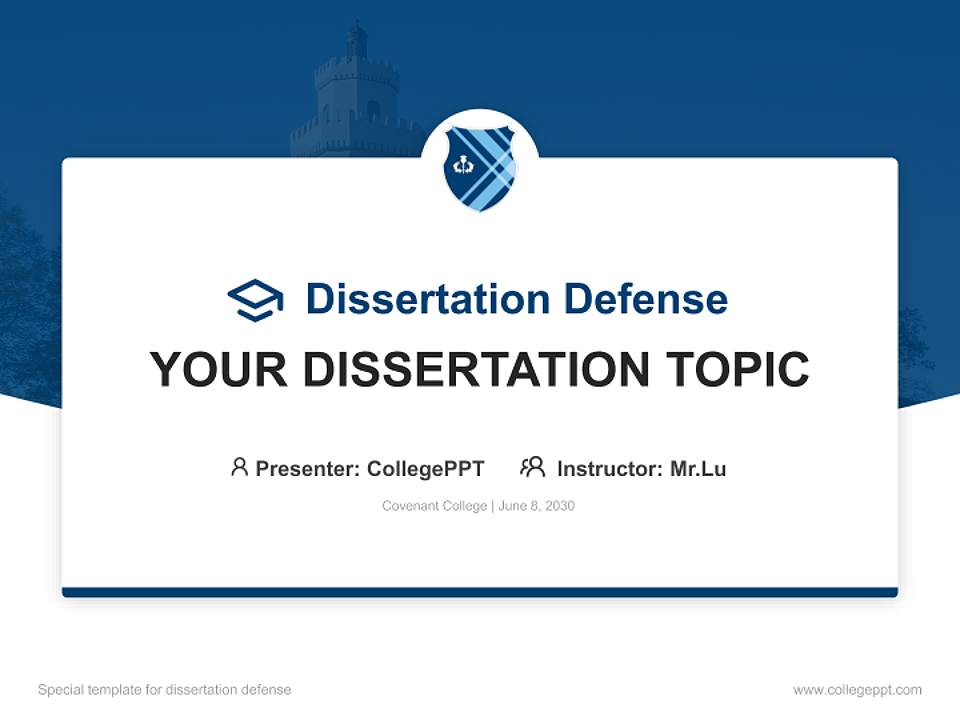 Dissertation Defense

YOUR DISSERTATION TOPIC

Presenter: CollegePPT Instructor: Mr.Lu

Covenant College | June 8, 2030

Special template for dissertation defense

www.collegeppt.com